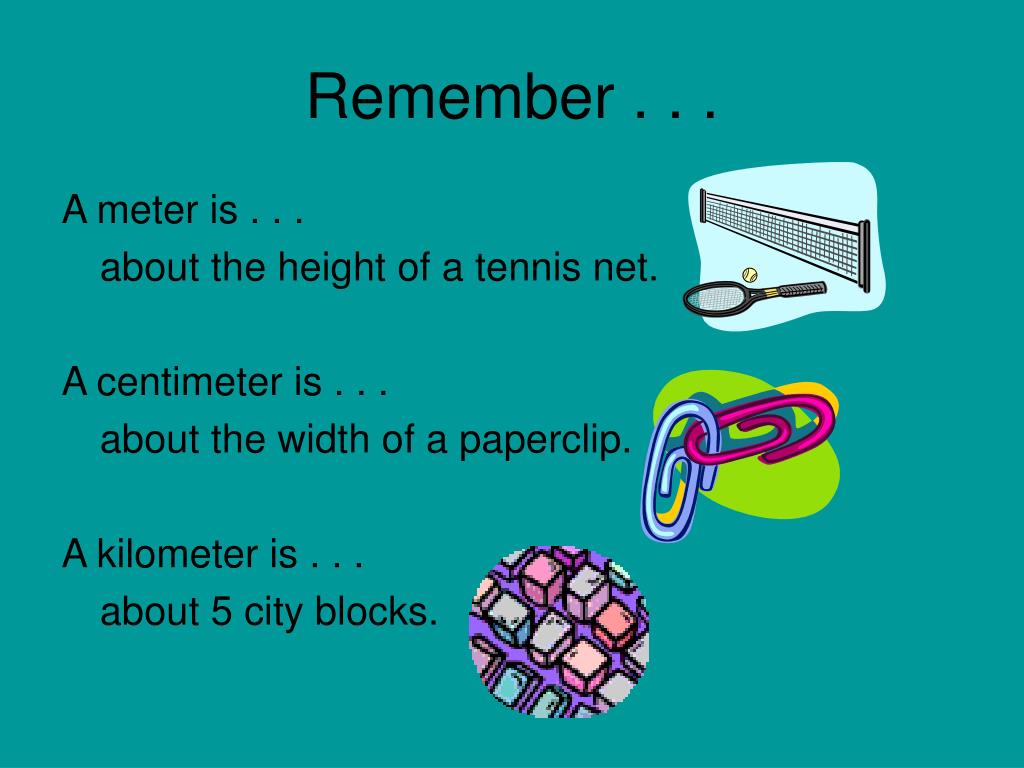 Remember . . .

A meter is . . .

about the height of a tennis net.

A centimeter is . . .

about the width of a paperclip.

A kilometer is . . .

about 5 city blocks.